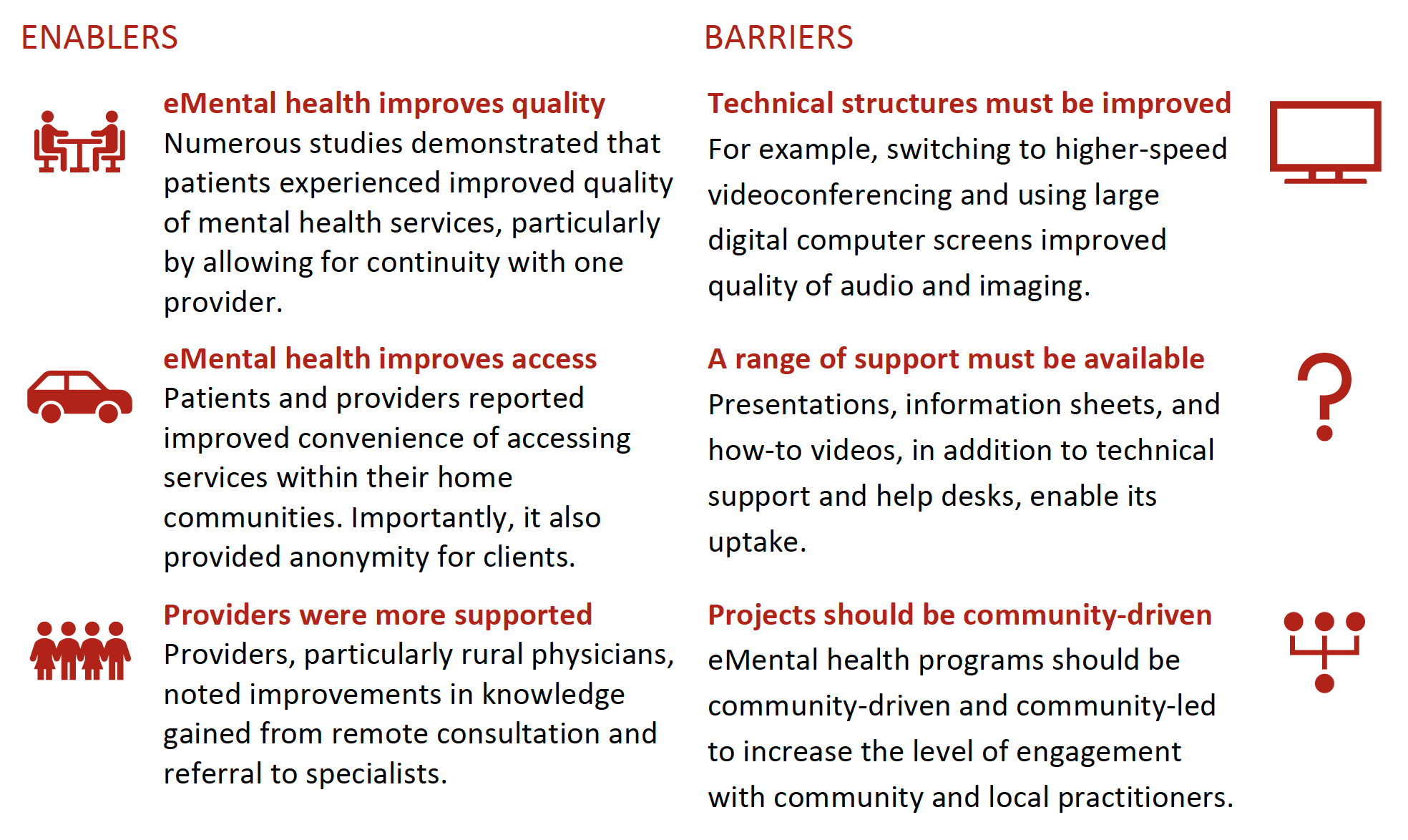 ENABLERS

eMental health improves quality
Numerous studies demonstrated that patients experienced improved quality of mental health services, particularly by allowing for continuity with one provider.

eMental health improves access
Patients and providers reported improved convenience of accessing services within their home communities. Importantly, it also provided anonymity for clients.

Providers were more supported
Providers, particularly rural physicians, noted improvements in knowledge gained from remote consultation and referral to specialists.

BARRIERS

Technical structures must be improved
For example, switching to higher-speed videoconferencing and using large digital computer screens improved quality of audio and imaging.

A range of support must be available
Presentations, information sheets, and how-to videos, in addition to technical support and help desks, enable its uptake.

Projects should be community-driven
eMental health programs should be community-driven and community-led to increase the level of engagement with community and local practitioners.